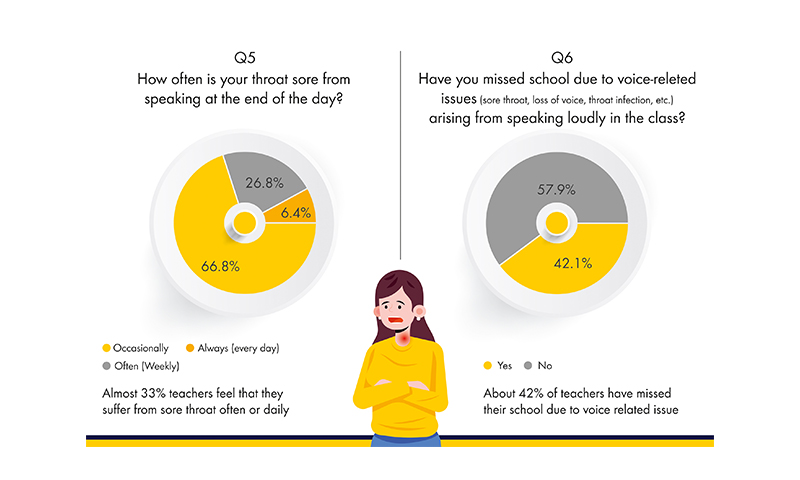 Q5
How often is your throat sore from speaking at the end of the day?

26.8%
6.4%
66.8%

Occasionally
Always (every day)
Often (Weekly)

Almost 33% teachers feel that they suffer from sore throat often or daily

Q6
Have you missed school due to voice-releted issues (sore throat, loss of voice, throat infection, etc.) arising from speaking loudly in the class?

57.9%
42.1%

Yes
No

About 42% of teachers have missed their school due to voice related issue